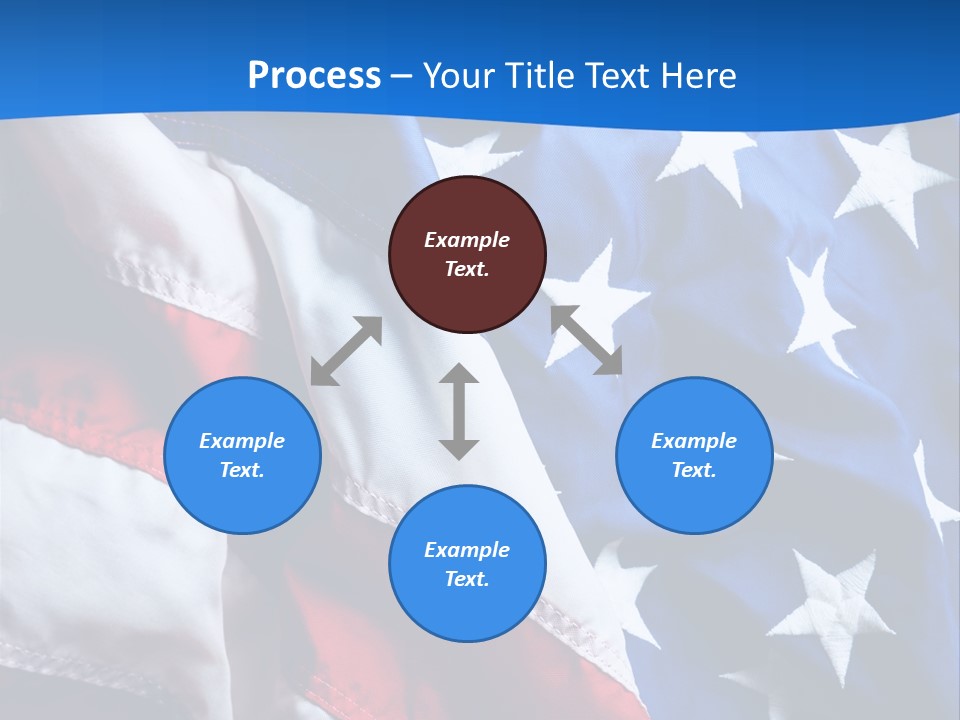 Process – Your Title Text Here

Example Text.

Example Text.

Example Text.

Example Text.